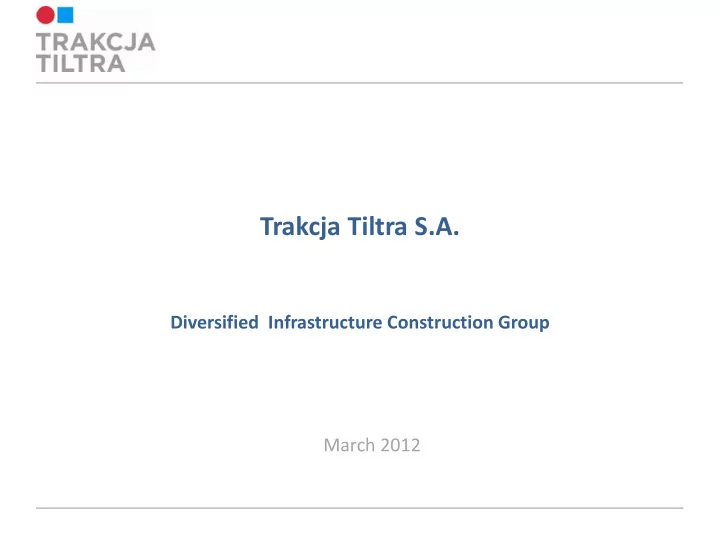 TRAKCJA
TILTRA

Trakcja Tiltra S.A.

Diversified Infrastructure Construction Group

March 2012